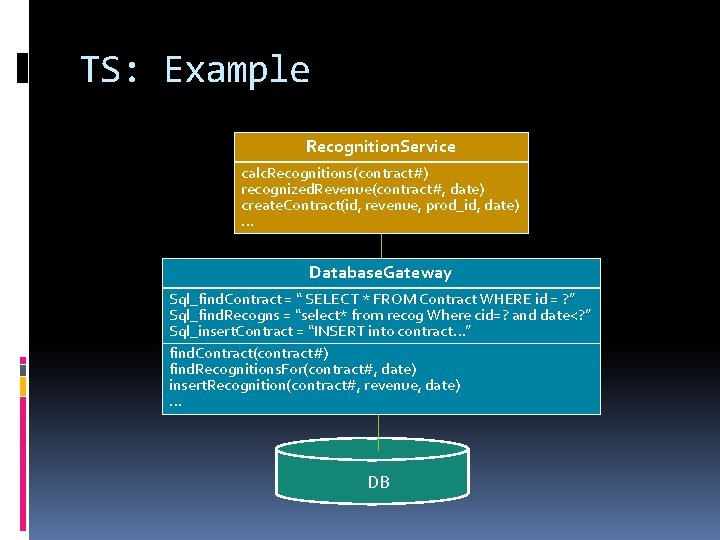 TS: Example

RecognitionService

calcRecognitions(contract#)
recognizedRevenue(contract#, date)
createContract(id, revenue, prod_id, date)
...

DatabaseGateway

Sql_findContract = " SELECT * FROM Contract WHERE id = ?"
Sql_findRecogns = "select* from recog Where cid=? and date<?"
Sql_insertContract = "INSERT into contract..."

findContract(contract#)
findRecognitionsFor(contract#, date)
insertRecognition(contract#, revenue, date)
...

DB